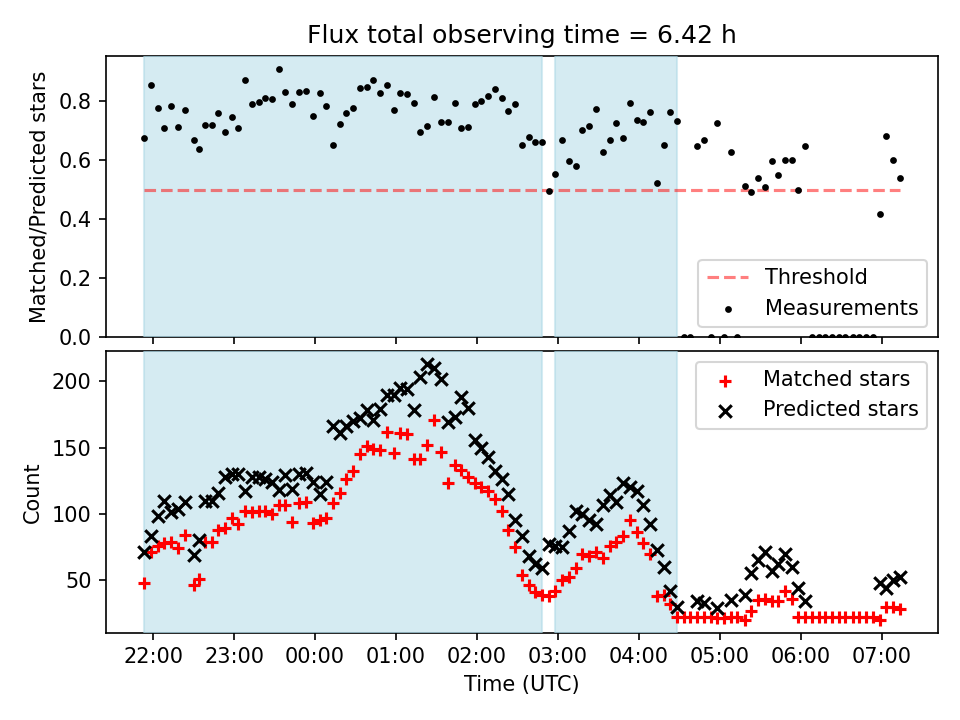 Flux total observing time = 6.42 h

Matched/Predicted stars

0.8
0.6
0.4
0.2
0.0

Threshold
Measurements

Count

200
150
100
50

Matched stars
Predicted stars

22:00
23:00
00:00
01:00
02:00
03:00
04:00
05:00
06:00
07:00

Time (UTC)